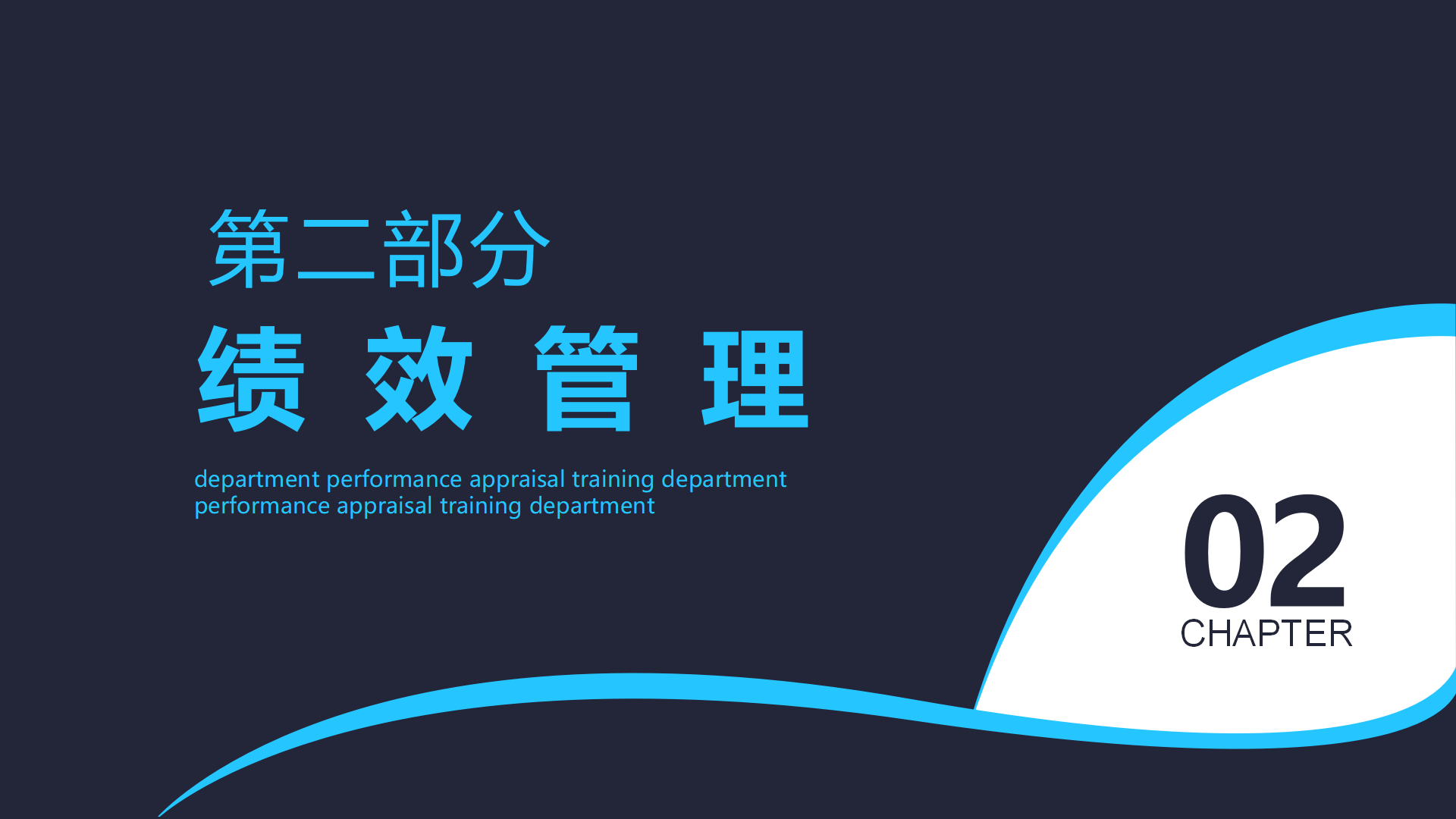 第二部分

绩 效 管 理

department performance appraisal training department performance appraisal training department

02

CHAPTER